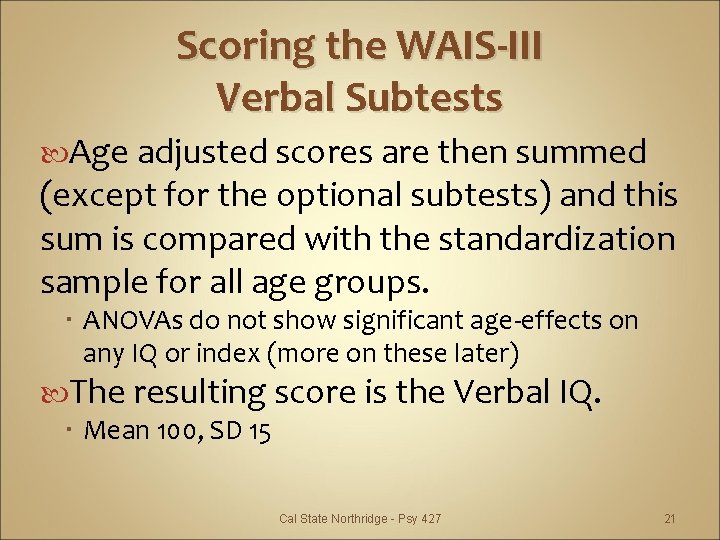 Scoring the WAIS-III
Verbal Subtests

Age adjusted scores are then summed (except for the optional subtests) and this sum is compared with the standardization sample for all age groups.

ANOVAs do not show significant age-effects on any IQ or index (more on these later)

The resulting score is the Verbal IQ.

Mean 100, SD 15

Cal State Northridge - Psy 427

21